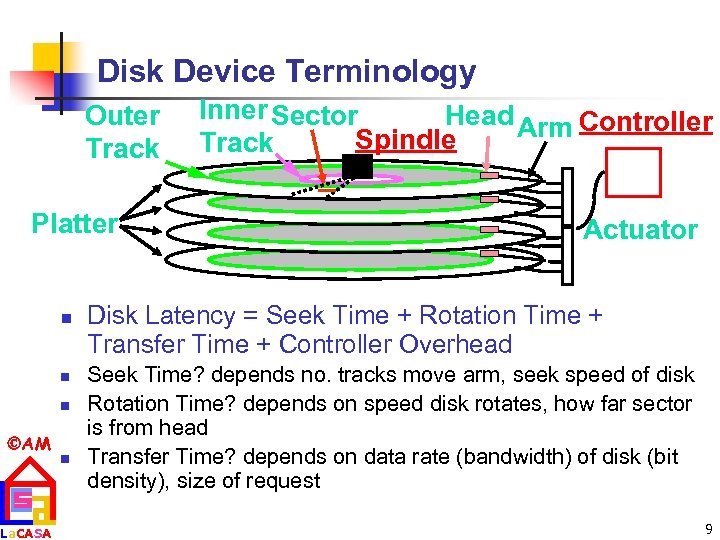 Disk Device Terminology

Outer Track

Inner Track

Sector

Spindle

Head

Arm

Controller

Platter

Actuator

- Disk Latency = Seek Time + Rotation Time + Transfer Time + Controller Overhead
- Seek Time? depends no. tracks move arm, seek speed of disk
- Rotation Time? depends on speed disk rotates, how far sector is from head
- Transfer Time? depends on data rate (bandwidth) of disk (bit density), size of request

©AM

LaCASA

9